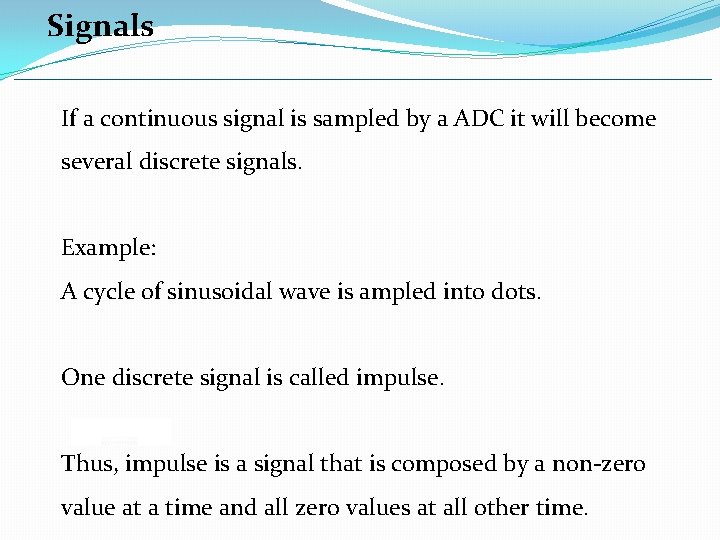 Signals

If a continuous signal is sampled by a ADC it will become several discrete signals.

Example:
A cycle of sinusoidal wave is ampled into dots.

One discrete signal is called impulse.

Thus, impulse is a signal that is composed by a non-zero value at a time and all zero values at all other time.